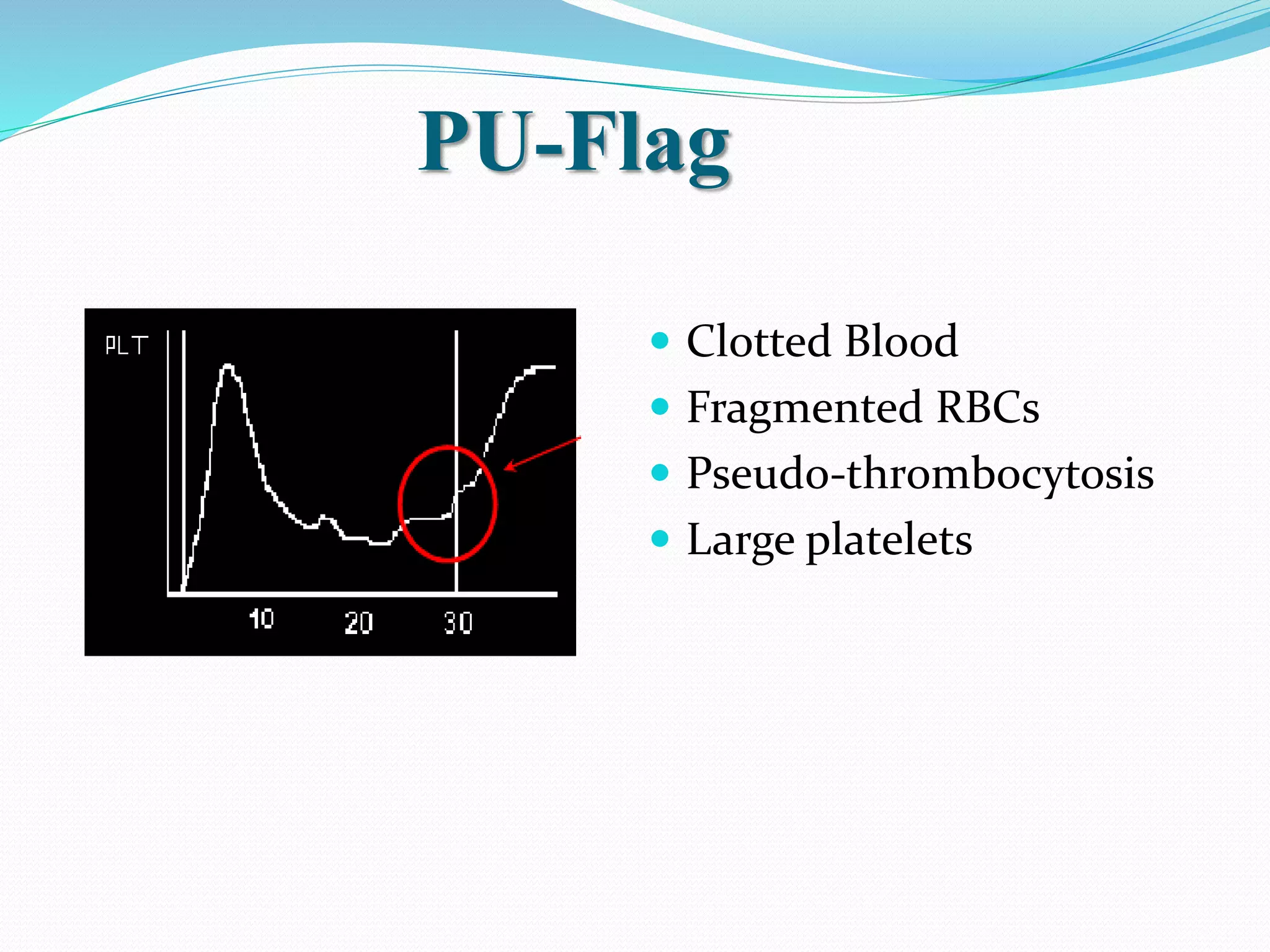 PU-Flag

PLT

10
20
30

- Clotted Blood
- Fragmented RBCs
- Pseudo-thrombocytosis
- Large platelets